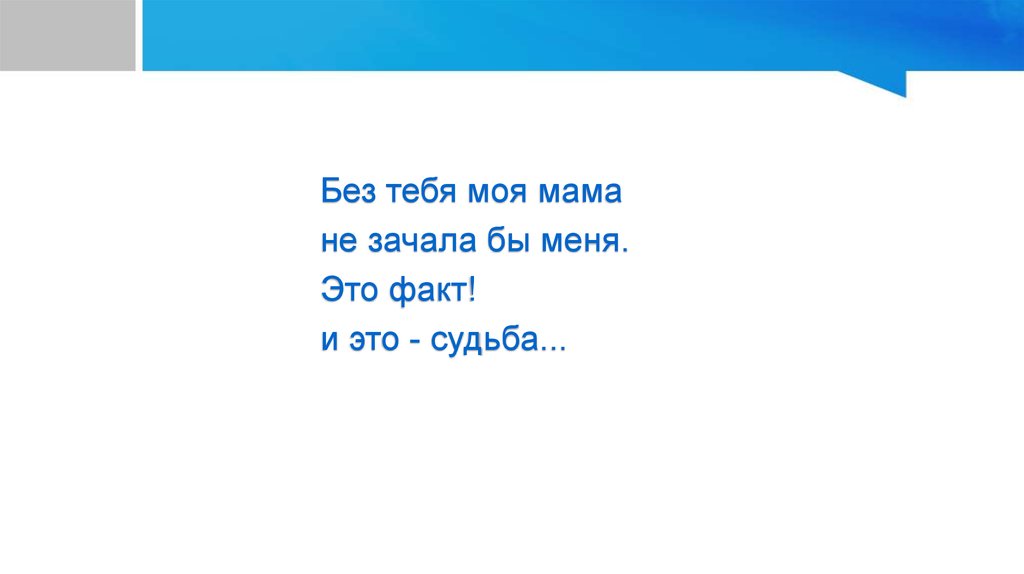 Без тебя моя мама
не зачала бы меня.
Это факт!
и это - судьба...